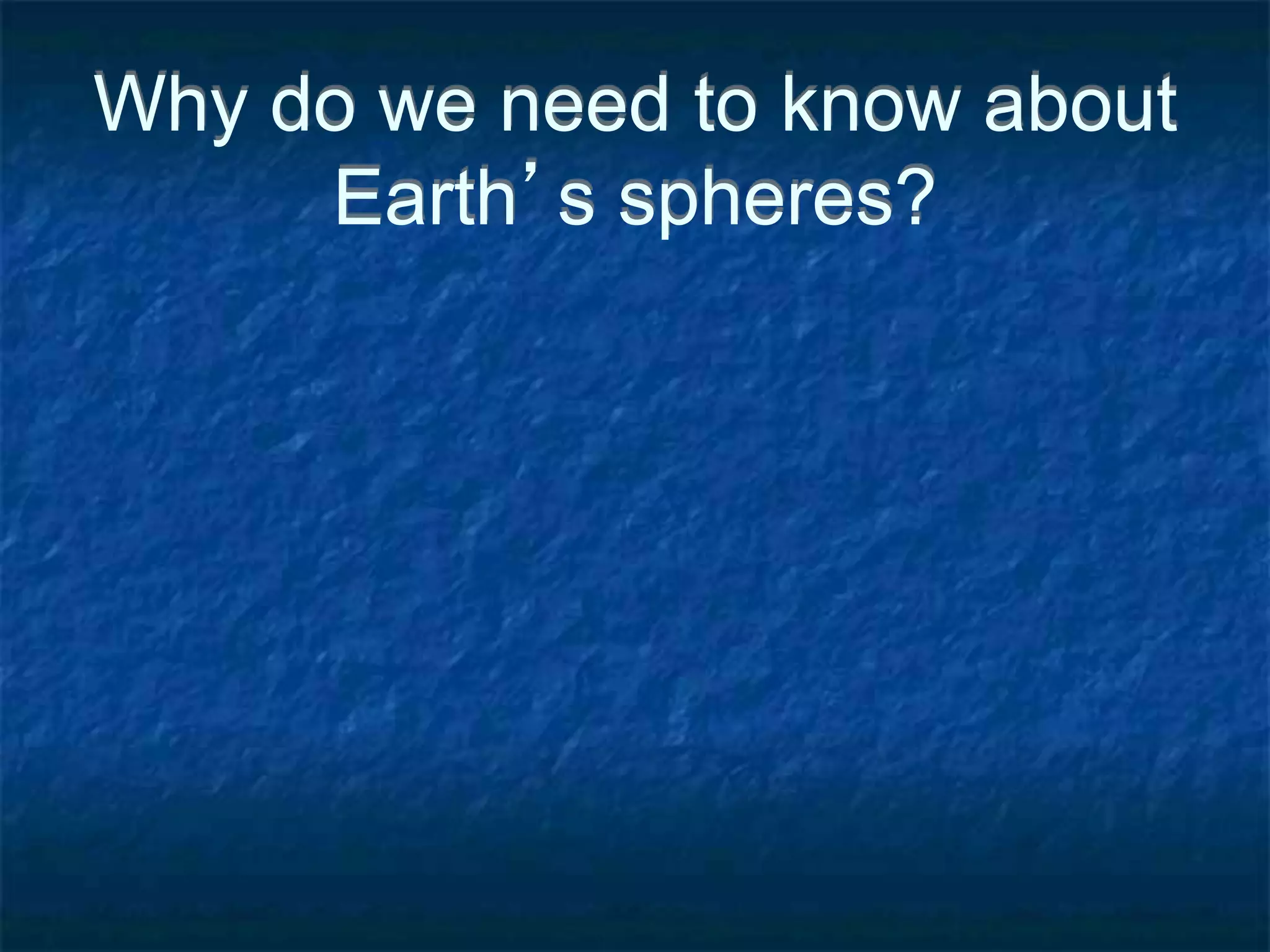 Why do we need to know about Earth’s spheres?